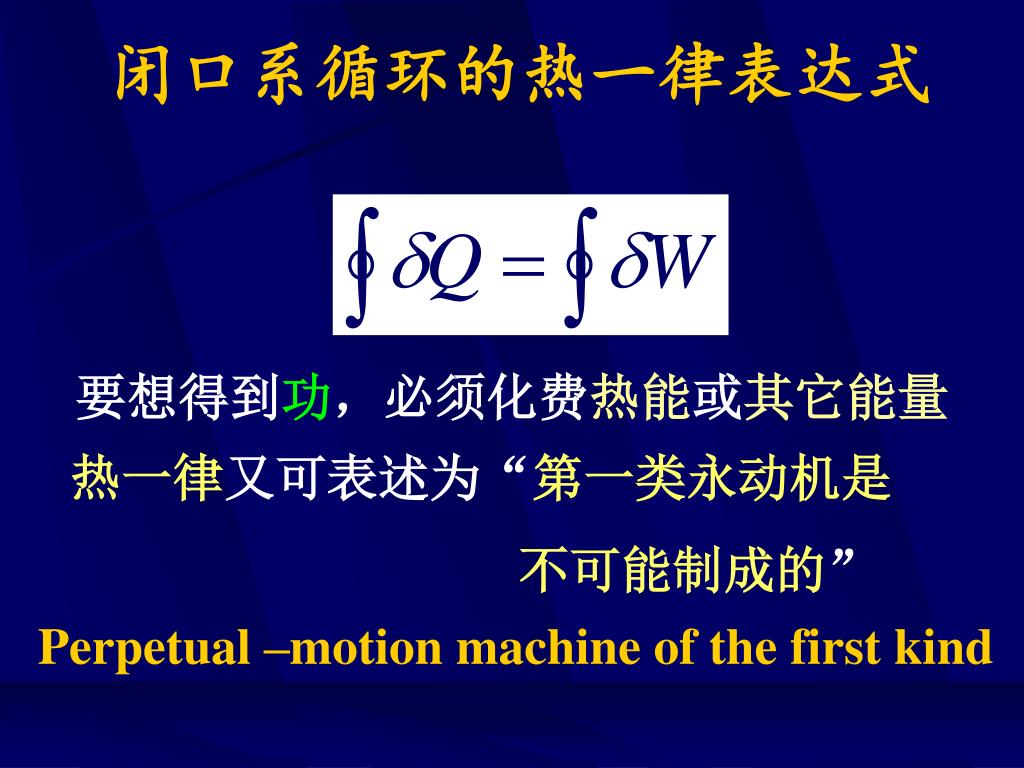 闭口系循环的热一律表达式

$\oint \delta Q = \oint \delta W$

要想得到功，必须化费热能或其它能量

热一律又可表述为“第一类永动机是不可能制成的”

Perpetual –motion machine of the first kind